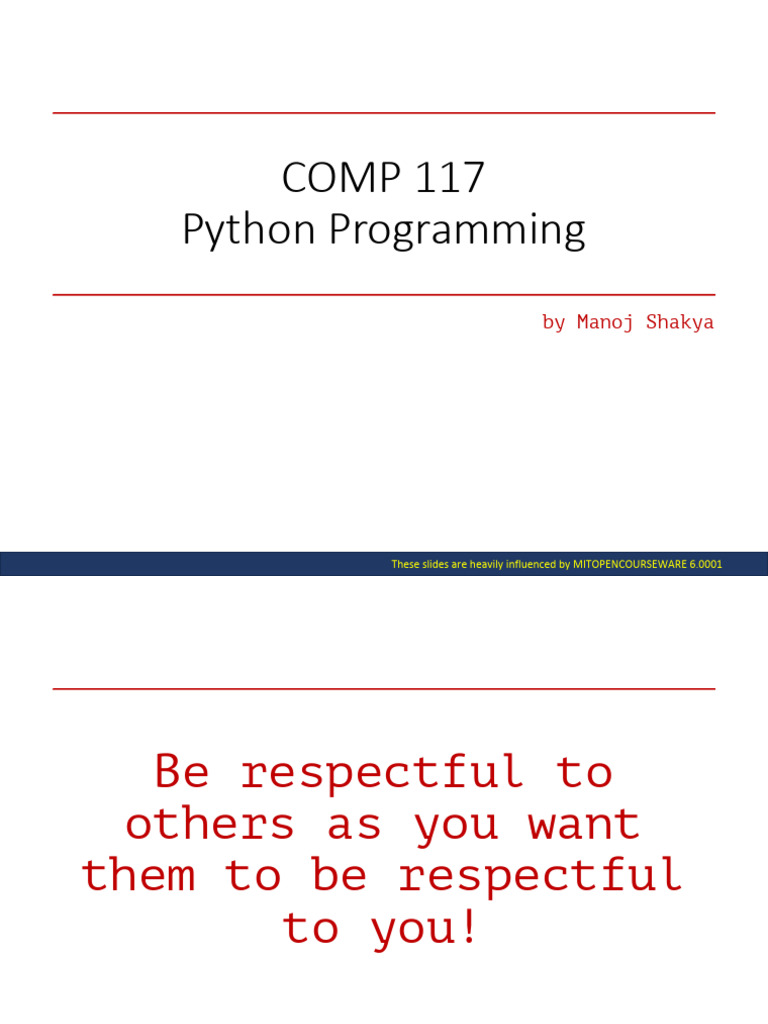 COMP 117
Python Programming

by Manoj Shakya

These slides are heavily influenced by MITOPENCOURSEWARE 6.0001

Be respectful to others as you want them to be respectful to you!